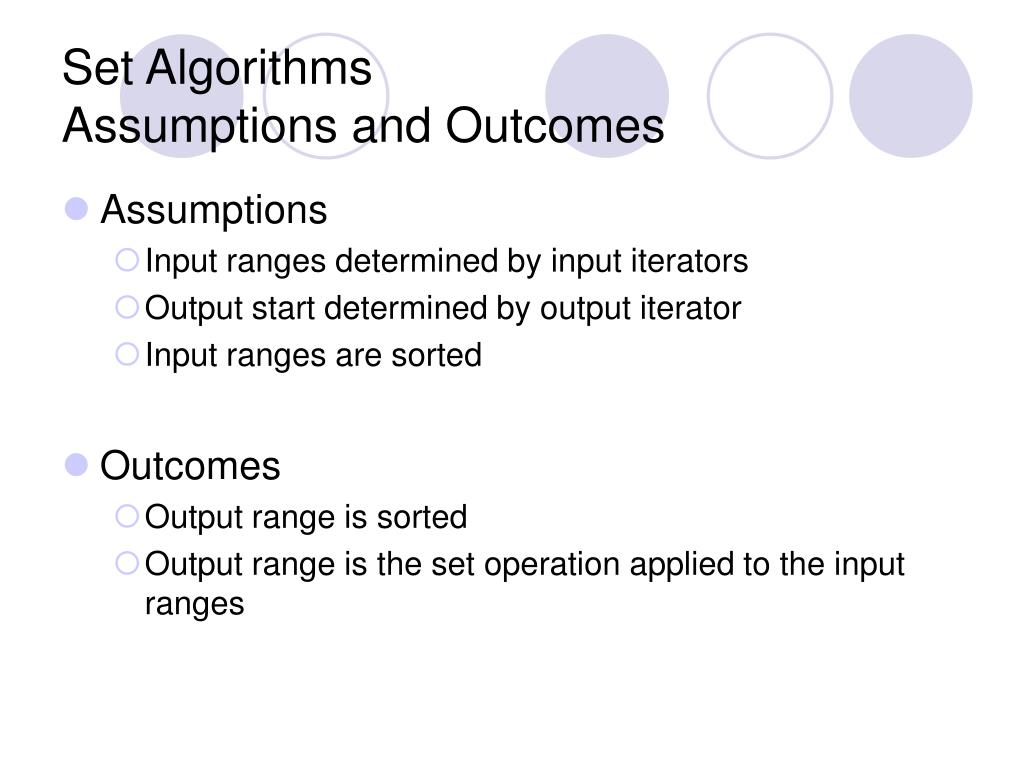 Set Algorithms
Assumptions and Outcomes

Assumptions
Input ranges determined by input iterators
Output start determined by output iterator
Input ranges are sorted

Outcomes
Output range is sorted
Output range is the set operation applied to the input ranges